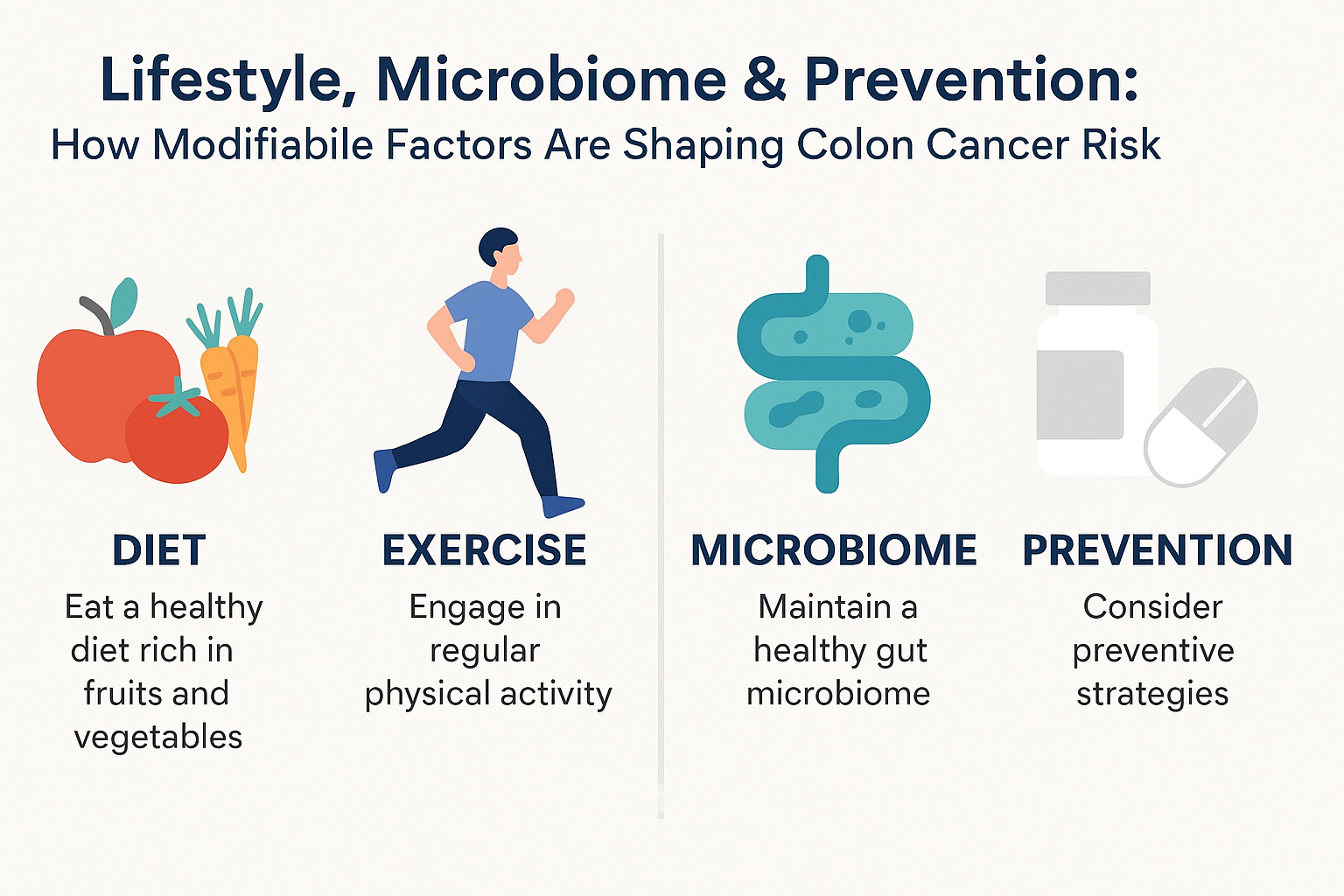 Lifestyle, Microbiome & Prevention:
How Modifiabile Factors Are Shaping Colon Cancer Risk

DIET
Eat a healthy diet rich in fruits and vegetables

EXERCISE
Engage in regular physical activity

MICROBIOME
Maintain a healthy gut microbiome

PREVENTION
Consider preventive strategies